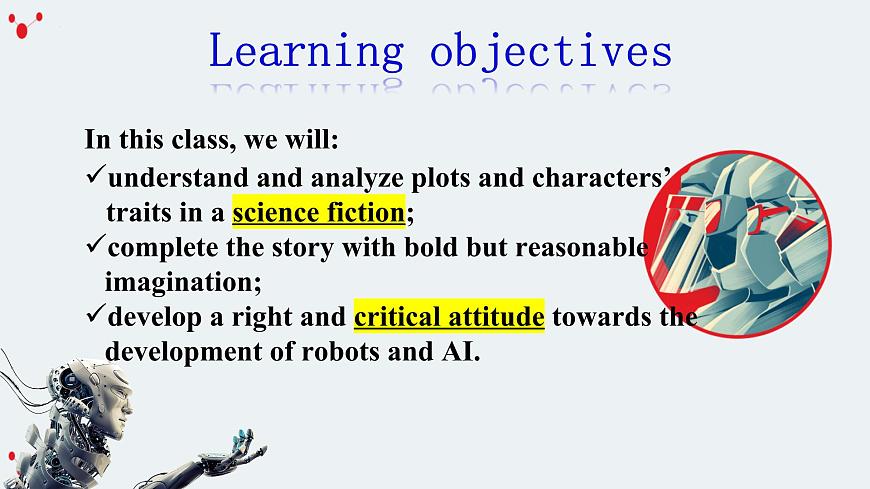 Learning objectives

In this class, we will:

✓understand and analyze plots and characters' traits in a science fiction;

✓complete the story with bold but reasonable imagination;

✓develop a right and critical attitude towards the development of robots and AI.